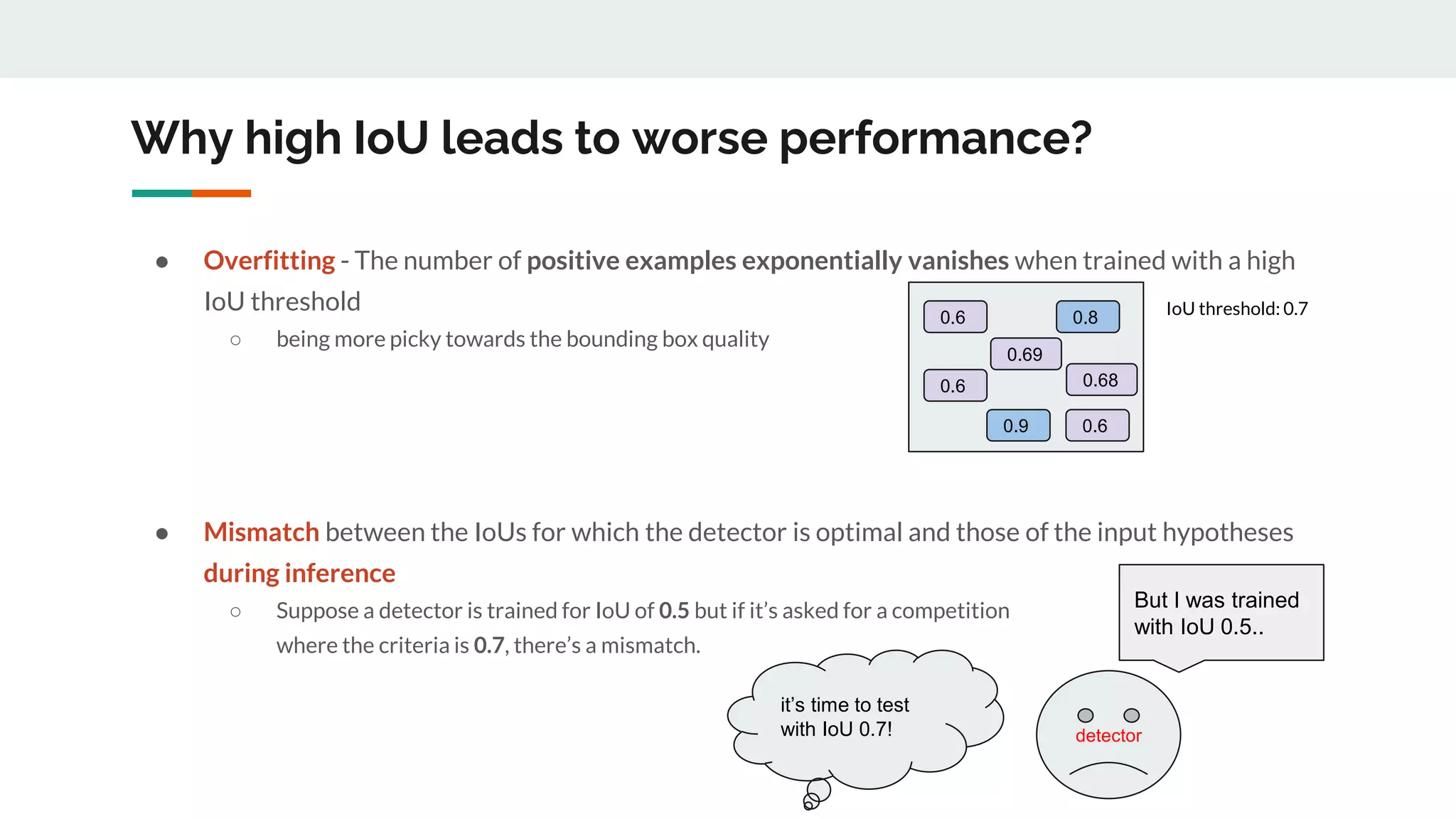 Why high IoU leads to worse performance?

● Overfitting - The number of positive examples exponentially vanishes when trained with a high IoU threshold

○ being more picky towards the bounding box quality

0.6
0.8
0.69
0.6
0.68
0.9
0.6

IoU threshold: 0.7

● Mismatch between the IoUs for which the detector is optimal and those of the input hypotheses during inference

○ Suppose a detector is trained for IoU of 0.5 but if it's asked for a competition where the criteria is 0.7, there's a mismatch.

But I was trained with IoU 0.5..

it's time to test with IoU 0.7!

detector